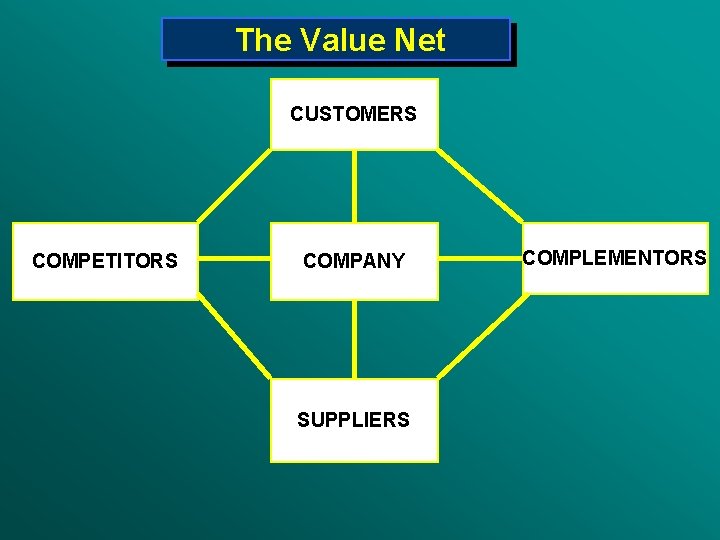 The Value Net

CUSTOMERS

COMPETITORS

COMPANY

COMPLEMENTORS

SUPPLIERS